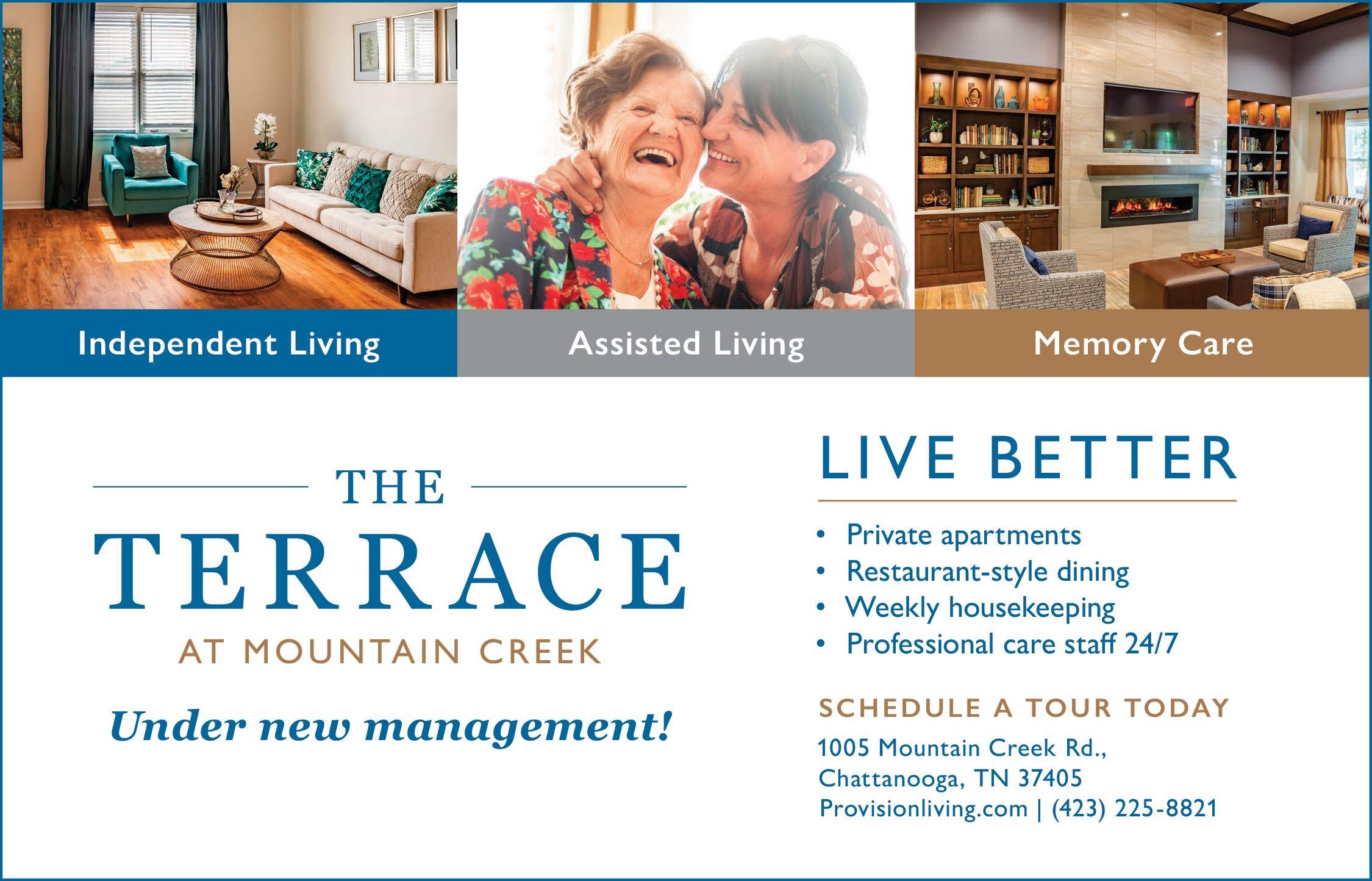 Independent Living

Assisted Living

Memory Care

THE
TERRACE
AT MOUNTAIN CREEK

Under new management!

LIVE BETTER

• Private apartments
• Restaurant-style dining
• Weekly housekeeping
• Professional care staff 24/7

SCHEDULE A TOUR TODAY

1005 Mountain Creek Rd., Chattanooga, TN 37405
Provisionliving.com | (423) 225-8821